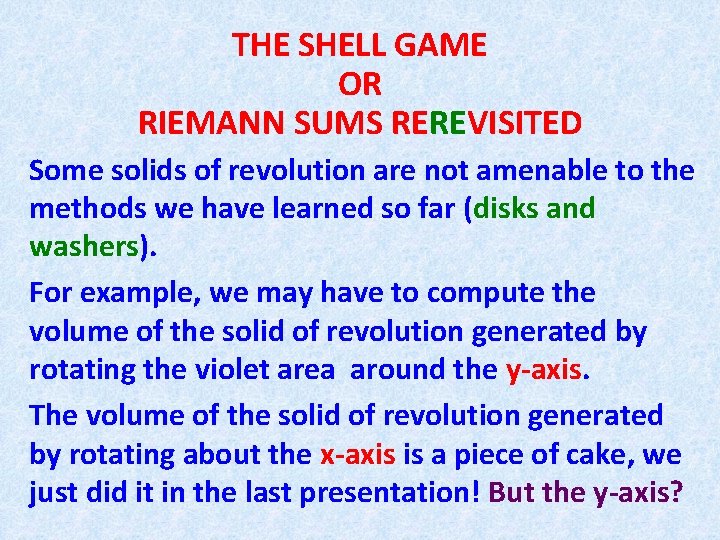 THE SHELL GAME
OR
RIEMANN SUMS REREVISITED

Some solids of revolution are not amenable to the methods we have learned so far (disks and washers).

For example, we may have to compute the volume of the solid of revolution generated by rotating the violet area around the y-axis.

The volume of the solid of revolution generated by rotating about the x-axis is a piece of cake, we just did it in the last presentation! But the y-axis?